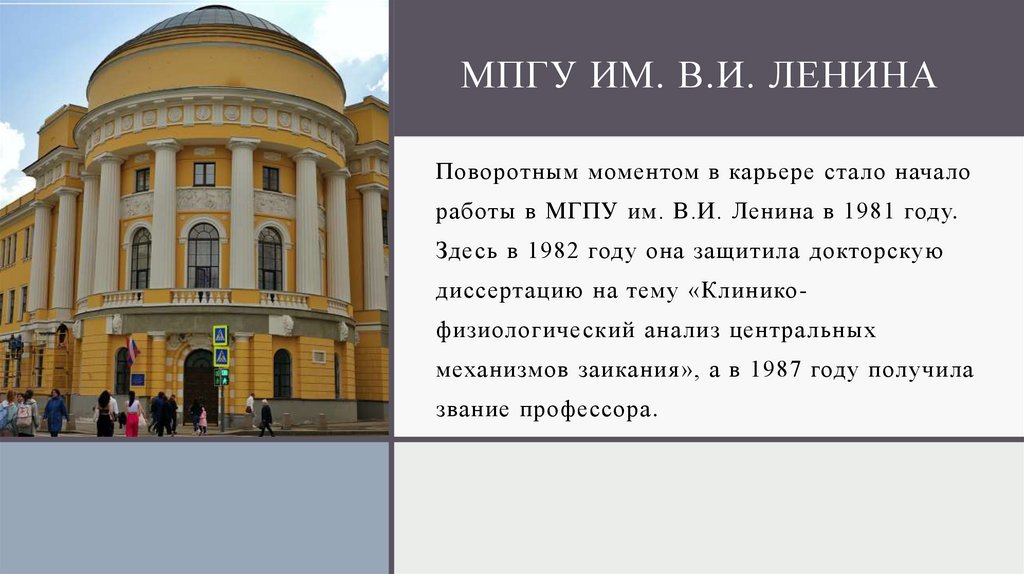 МПГУ ИМ. В.И. ЛЕНИНА

Поворотным моментом в карьере стало начало работы в МГПУ им. В.И. Ленина в 1981 году. Здесь в 1982 году она защитила докторскую диссертацию на тему «Клинико-физиологический анализ центральных механизмов заикания», а в 1987 году получила звание профессора.